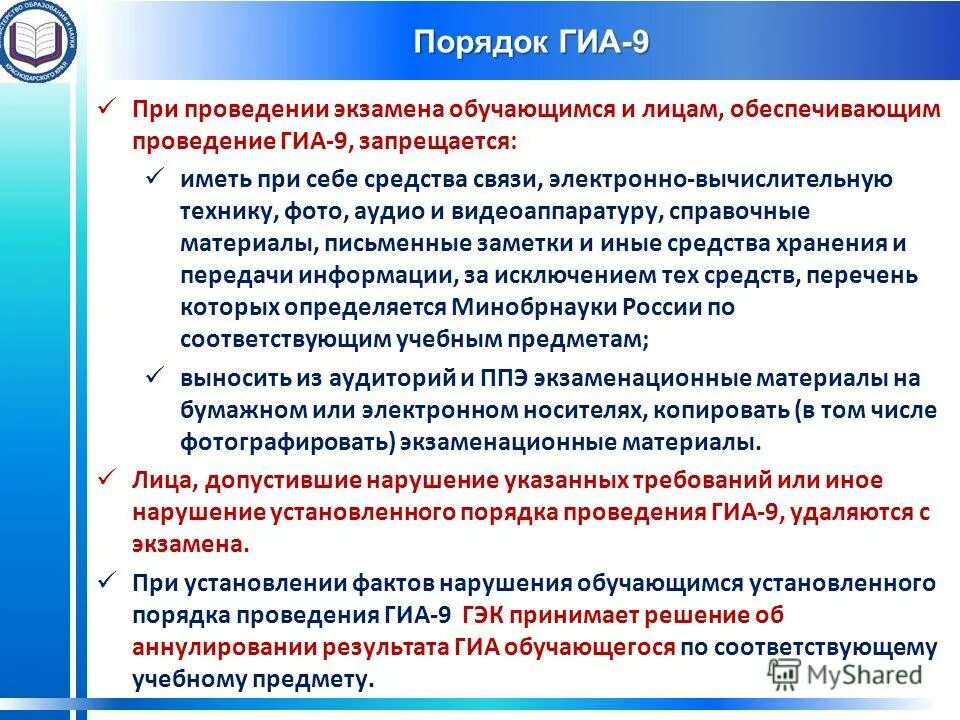 МИНИСТЕРСТВО ОБРАЗОВАНИЯ И НАУКИ КРАСНОДАРСКОГО КРАЯ

Порядок ГИА-9

✓ При проведении экзамена обучающимся и лицам, обеспечивающим проведение ГИА-9, запрещается:

✓ иметь при себе средства связи, электронно-вычислительную технику, фото, аудио и видеоаппаратуру, справочные материалы, письменные заметки и иные средства хранения и передачи информации, за исключением тех средств, перечень которых определяется Минобрнауки России по соответствующим учебным предметам;

✓ выносить из аудиторий и ППЭ экзаменационные материалы на бумажном или электронном носителях, копировать (в том числе фотографировать) экзаменационные материалы.

✓ Лица, допустившие нарушение указанных требований или иное нарушение установленного порядка проведения ГИА-9, удаляются с экзамена.

✓ При установлении фактов нарушения обучающимся установленного порядка проведения ГИА-9 ГЭК принимает решение об аннулировании результата ГИА обучающегося по соответствующему учебному предмету.

MyShared